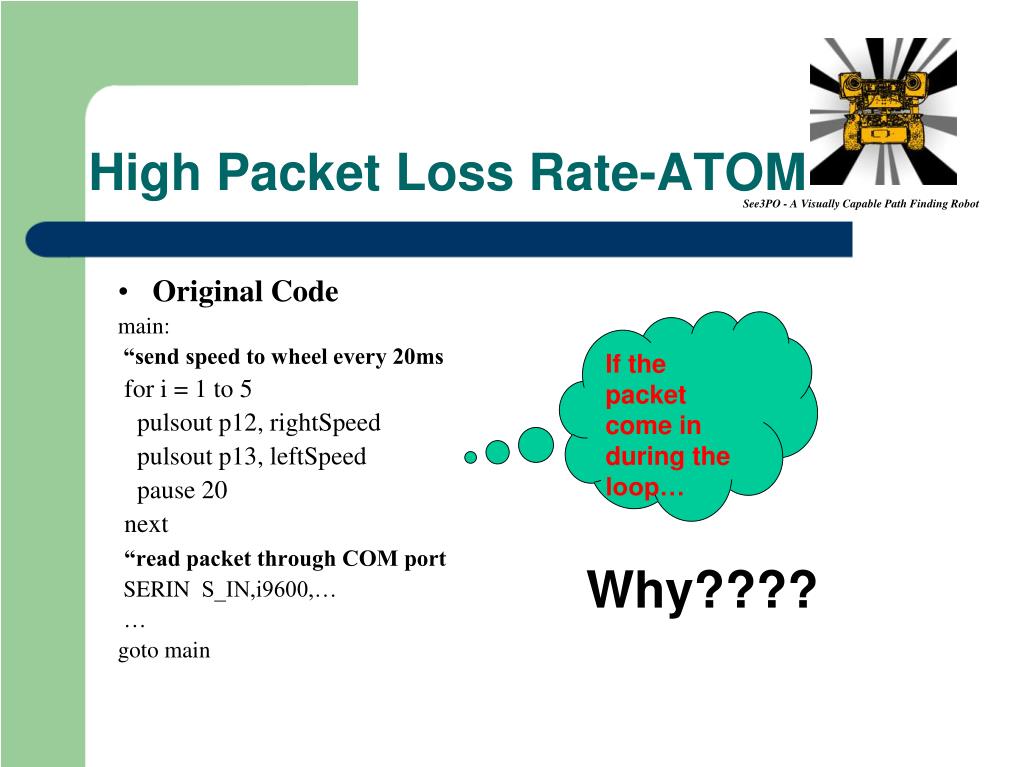 High Packet Loss Rate-ATOM

See3PO - A Visually Capable Path Finding Robot

• Original Code

main:
“send speed to wheel every 20ms
for i = 1 to 5
pulsout p12, rightSpeed
pulsout p13, leftSpeed
pause 20
next
“read packet through COM port
SERIN S_IN,i9600,…
…
goto main

If the packet come in during the loop…

Why????